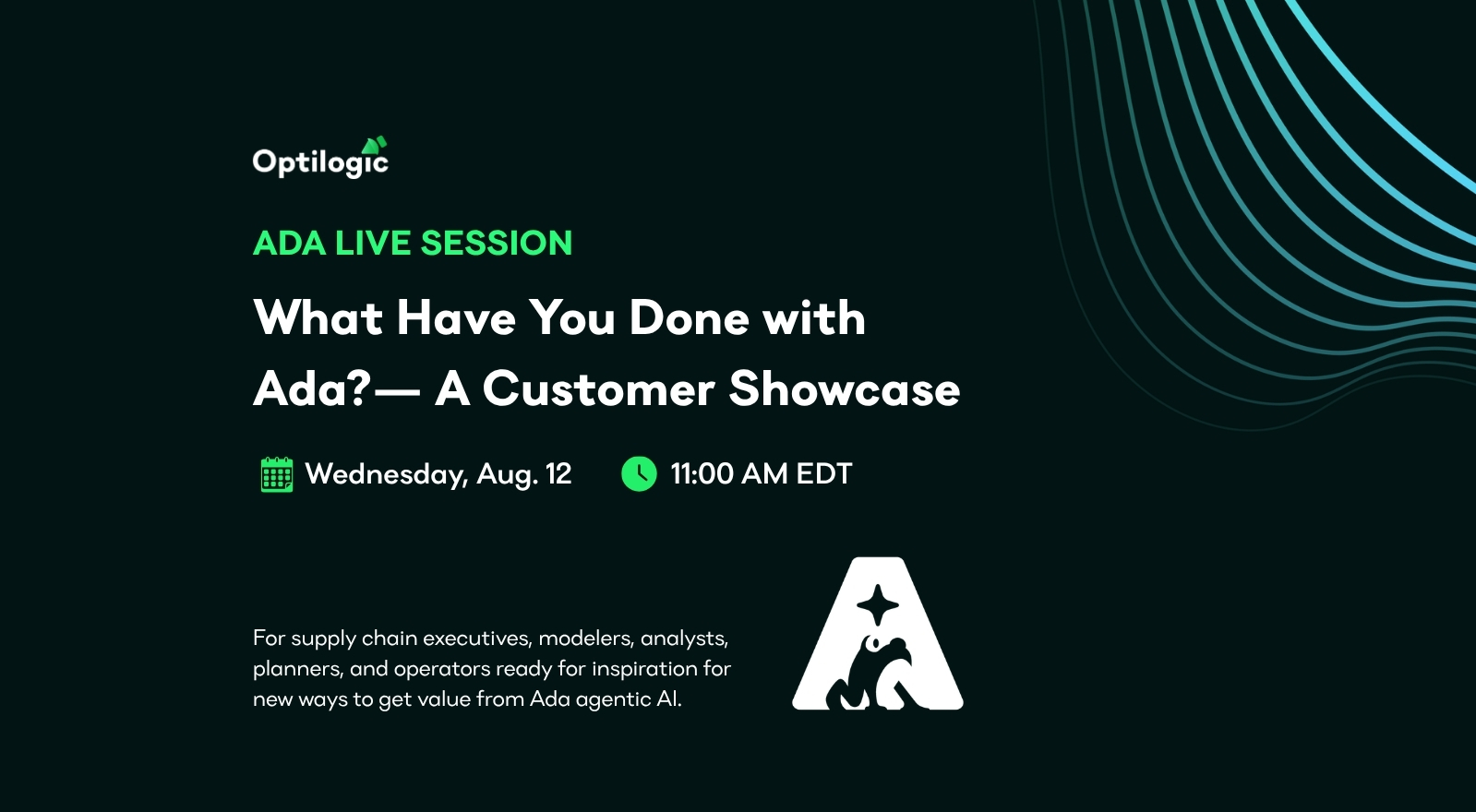 Optilogic

ADA LIVE SESSION

What Have You Done with Ada?— A Customer Showcase

Wednesday, Aug. 12

11:00 AM EDT

For supply chain executives, modelers, analysts, planners, and operators ready for inspiration for new ways to get value from Ada agentic AI.